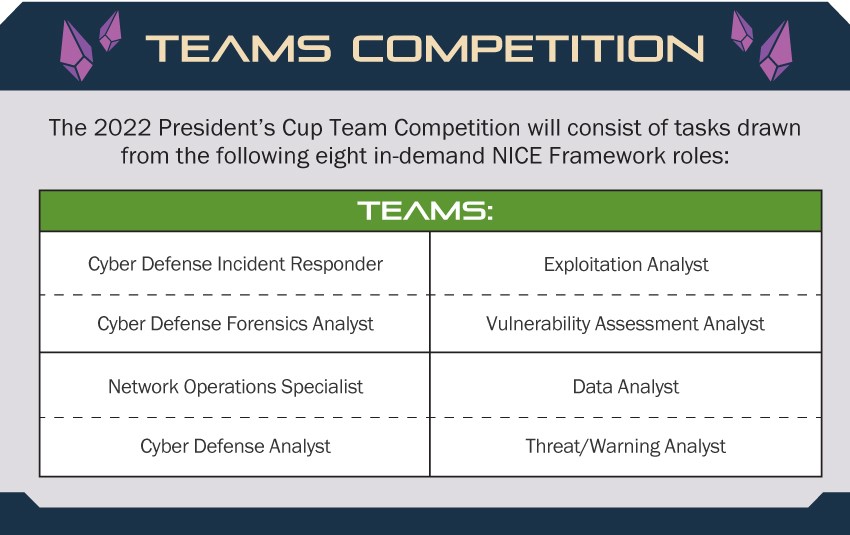 TEAMS COMPETITION

The 2022 President's Cup Team Competition will consist of tasks drawn from the following eight in-demand NICE Framework roles:

| TEAMS: | |
|---|---|
| Cyber Defense Incident Responder | Exploitation Analyst |
| Cyber Defense Forensics Analyst | Vulnerability Assessment Analyst |
| Network Operations Specialist | Data Analyst |
| Cyber Defense Analyst | Threat/Warning Analyst |